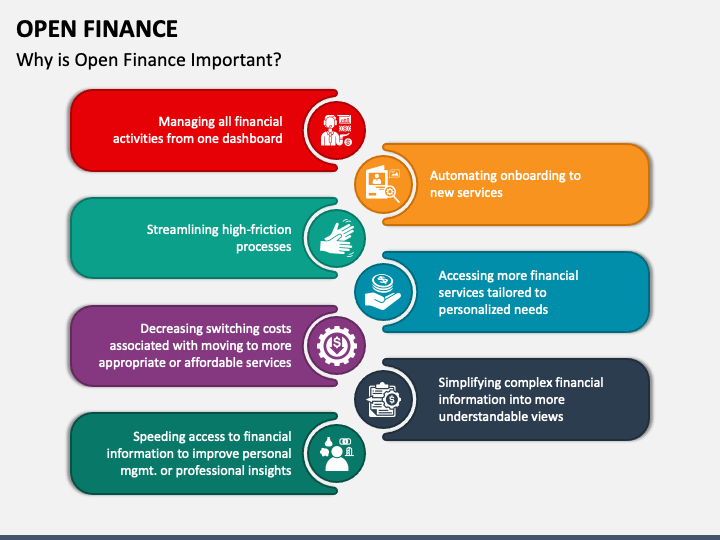 OPEN FINANCE

Why is Open Finance Important?

Managing all financial activities from one dashboard

Automating onboarding to new services

Streamlining high-friction processes

Accessing more financial services tailored to personalized needs

Decreasing switching costs associated with moving to more appropriate or affordable services

Simplifying complex financial information into more understandable views

Speeding access to financial information to improve personal mgmt. or professional insights